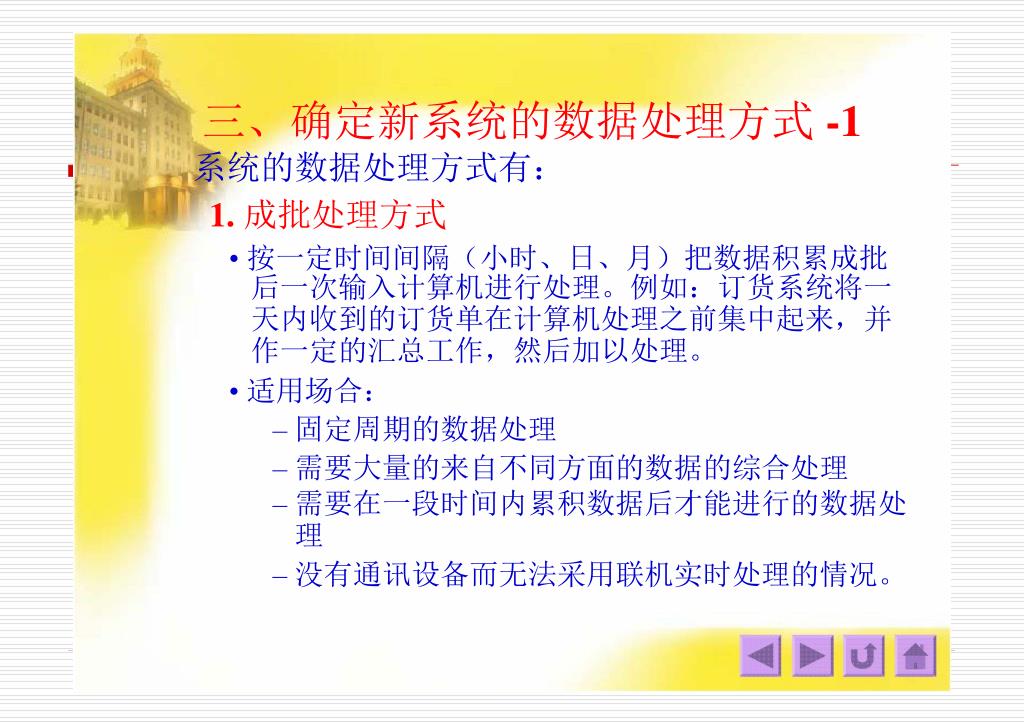 三、确定新系统的数据处理方式 -1

系统的数据处理方式有：

1. 成批处理方式

• 按一定时间间隔（小时、日、月）把数据积累成批后一次输入计算机进行处理。例如：订货系统将一天内收到的订货单在计算机处理之前集中起来，并作一定的汇总工作，然后加以处理。

• 适用场合：

– 固定周期的数据处理

– 需要大量的来自不同方面的数据的综合处理

– 需要在一段时间内累积数据后才能进行的数据处理

– 没有通讯设备而无法采用联机实时处理的情况。